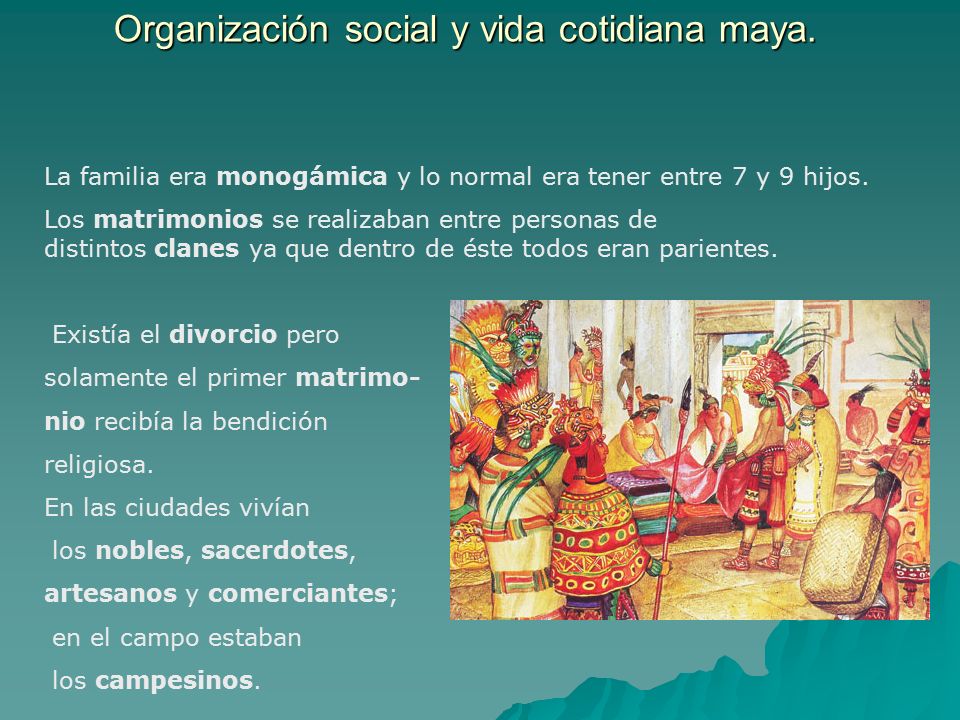 Organización social y vida cotidiana maya.

La familia era monogámica y lo normal era tener entre 7 y 9 hijos.

Los matrimonios se realizaban entre personas de distintos clanes ya que dentro de éste todos eran parientes.

Existía el divorcio pero solamente el primer matrimonio recibía la bendición religiosa.
En las ciudades vivían los nobles, sacerdotes, artesanos y comerciantes; en el campo estaban los campesinos.